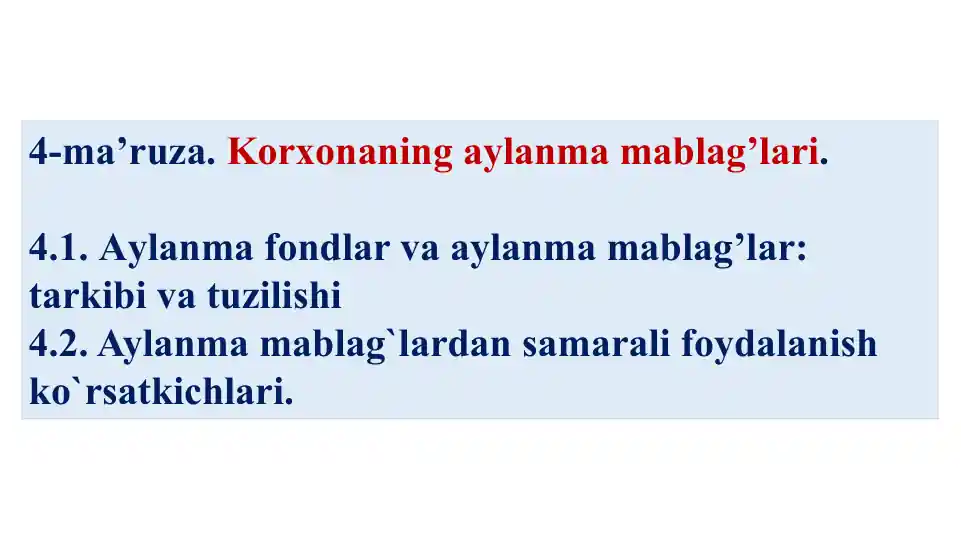 4-ma’ruza. Korxonaning aylanma mablag’lari.

4.1. Aylanma fondlar va aylanma mablag’lar: tarkibi va tuzilishi
4.2. Aylanma mablag`lardan samarali foydalanish ko`rsatkichlari.